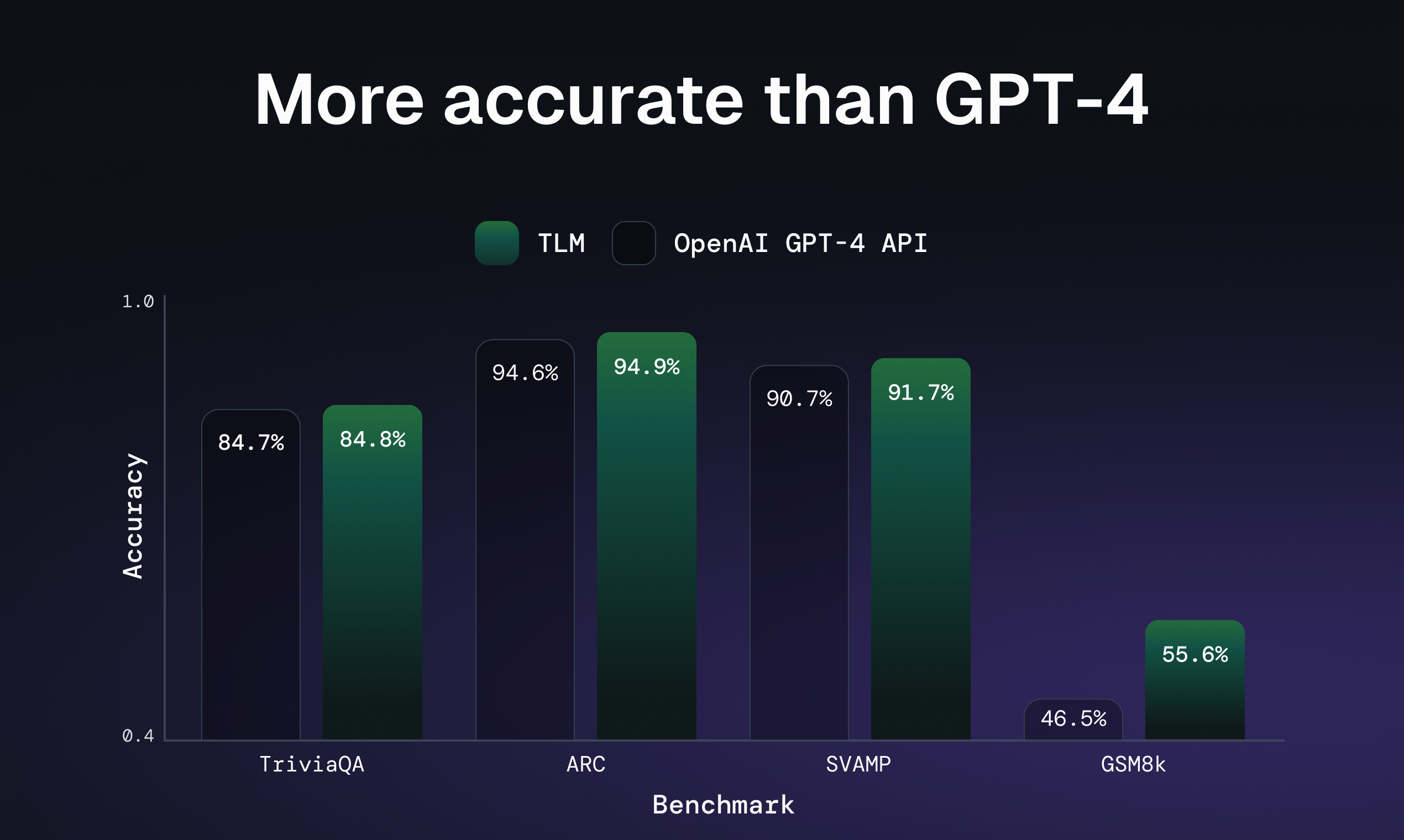 More accurate than GPT-4

TLM OpenAI GPT-4 API

1.0

0.4

Accuracy

84.7%
84.8%
94.6%
94.9%
90.7%
91.7%
46.5%
55.6%

TriviaQA ARC SVAMP GSM8k

Benchmark